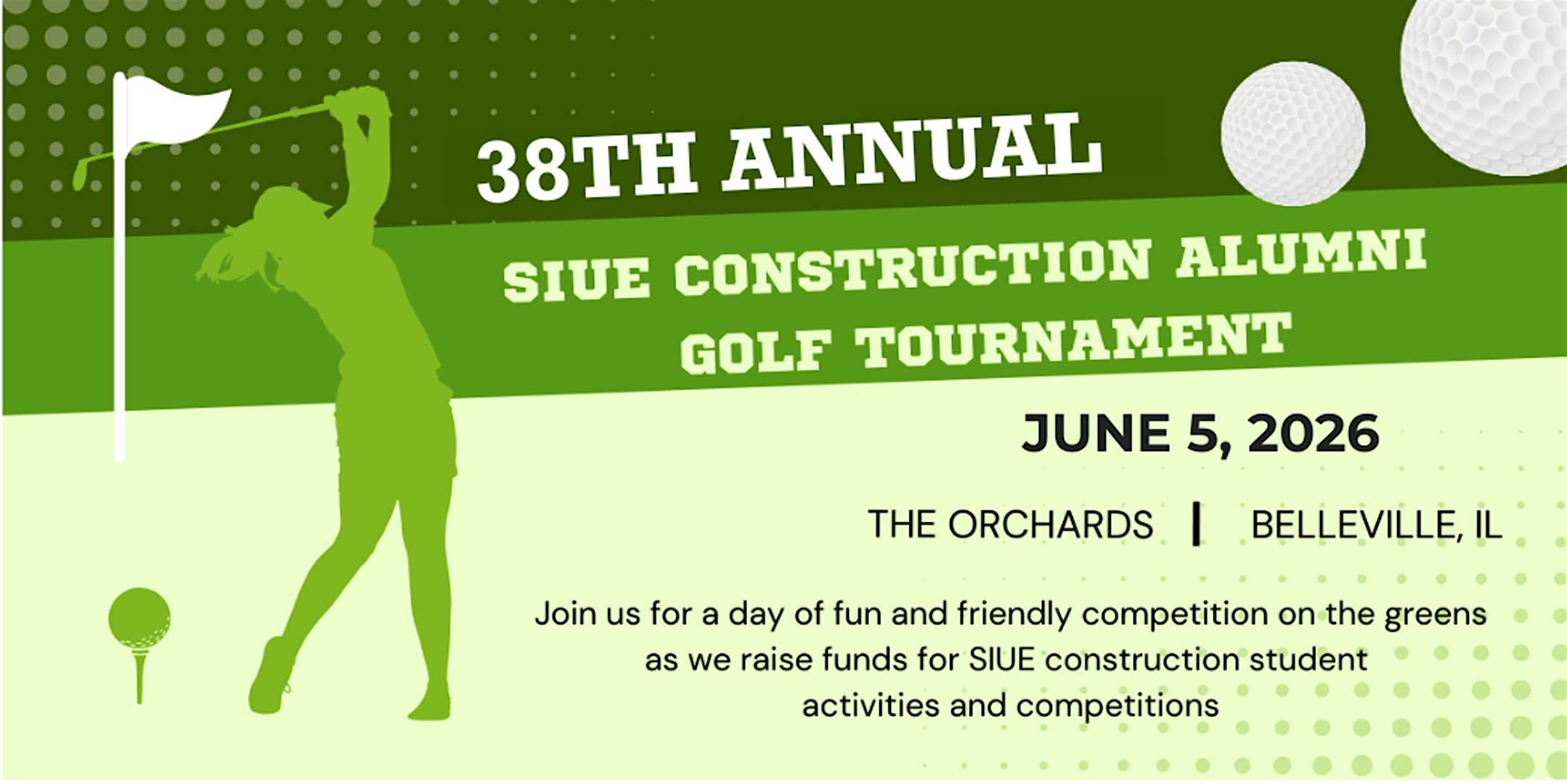 38TH ANNUAL

SIUE CONSTRUCTION ALUMNI GOLF TOURNAMENT

JUNE 5, 2026

THE ORCHARDS | BELLEVILLE, IL

Join us for a day of fun and friendly competition on the greens as we raise funds for SIUE construction student activities and competitions